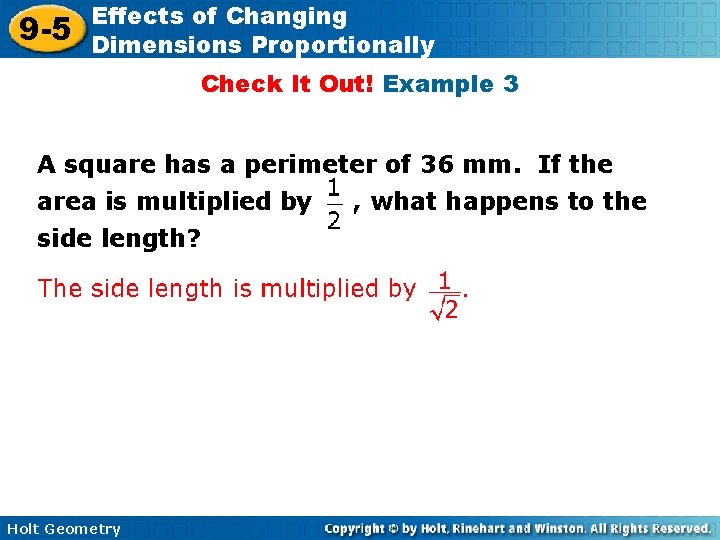 9-5 Effects of Changing Dimensions Proportionally

Check It Out! Example 3

A square has a perimeter of 36 mm. If the area is multiplied by $\frac{1}{2}$, what happens to the side length?

The side length is multiplied by $\frac{1}{\sqrt{2}}$.

Holt Geometry

Copyright © by Holt, Rinehart and Winston. All Rights Reserved.